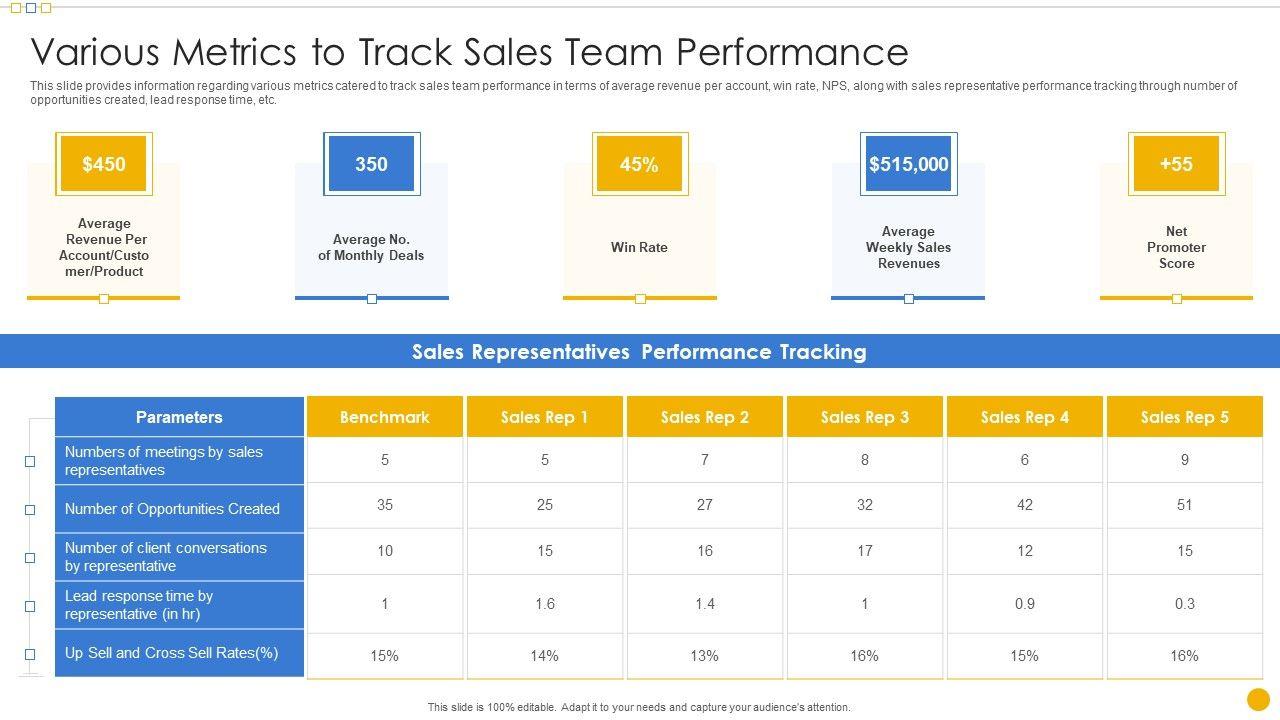 Various Metrics to Track Sales Team Performance

This slide provides information regarding various metrics catered to track sales team performance in terms of average revenue per account, win rate, NPS, along with sales representative performance tracking through number of opportunities created, lead response time, etc.

$450
Average Revenue Per Account/Customer/Product

350
Average No. of Monthly Deals

45%
Win Rate

$515,000
Average Weekly Sales Revenues

+55
Net Promoter Score

Sales Representatives Performance Tracking

| Parameters | Benchmark | Sales Rep 1 | Sales Rep 2 | Sales Rep 3 | Sales Rep 4 | Sales Rep 5 |
|---|---|---|---|---|---|---|
| Numbers of meetings by sales representatives | 5 | 5 | 7 | 8 | 6 | 9 |
| Number of Opportunities Created | 35 | 25 | 27 | 32 | 42 | 51 |
| Number of client conversations by representative | 10 | 15 | 16 | 17 | 12 | 15 |
| Lead response time by representative (in hr) | 1 | 1.6 | 1.4 | 1 | 0.9 | 0.3 |
| Up Sell and Cross Sell Rates(%) | 15% | 14% | 13% | 16% | 15% | 16% |

This slide is 100% editable. Adapt it to your needs and capture your audience's attention.